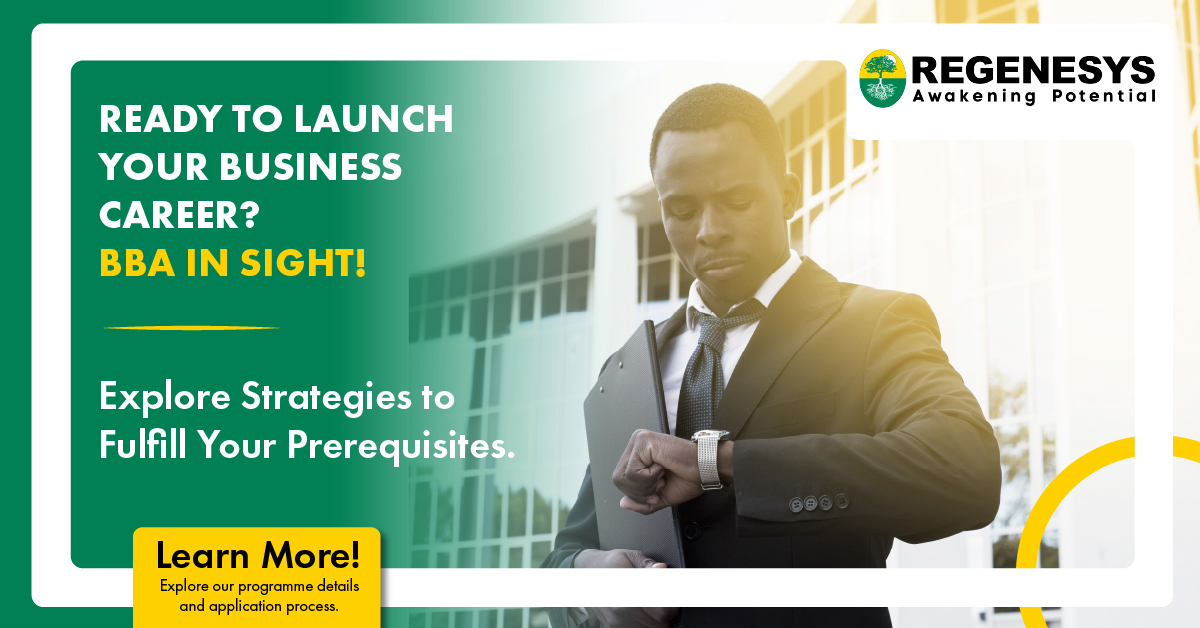 REGENESYS
Awakening Potential

READY TO LAUNCH YOUR BUSINESS CAREER?
BBA IN SIGHT!

Explore Strategies to Fulfill Your Prerequisites.

Learn More!
Explore our programme details and application process.